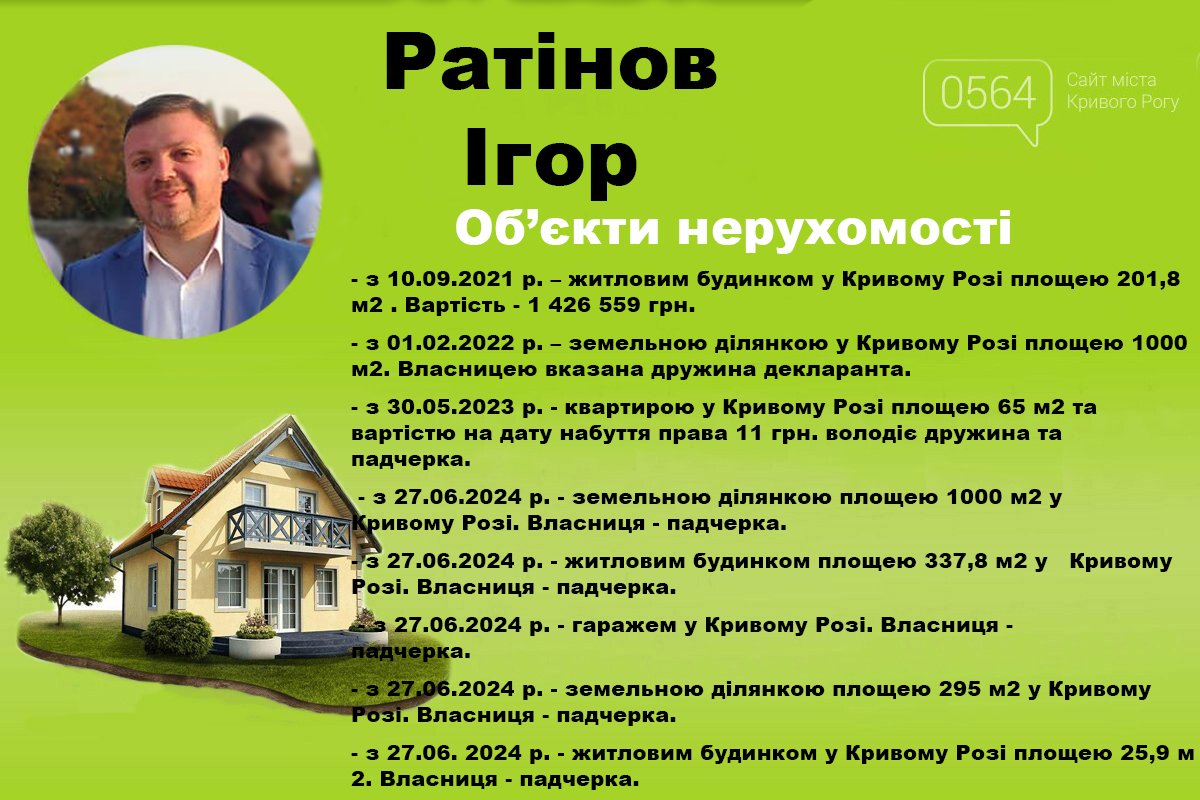 Ратінов Ігор

0564 Сайт міста Кривого Рогу

Об'єкти нерухомості

- з 10.09.2021 р. – житловим будинком у Кривому Розі площею 201,8 м2 . Вартість - 1 426 559 грн.

- з 01.02.2022 р. – земельною ділянкою у Кривому Розі площею 1000 м2. Власницею вказана дружина декларанта.

- з 30.05.2023 р. - квартирою у Кривому Розі площею 65 м2 та вартістю на дату набуття права 11 грн. володіє дружина та падчерка.

- з 27.06.2024 р. - земельною ділянкою площею 1000 м2 у Кривому Розі. Власниця - падчерка.

- з 27.06.2024 р. - житловим будинком площею 337,8 м2 у Кривому Розі. Власниця - падчерка.

- з 27.06.2024 р. - гаражем у Кривому Розі. Власниця - падчерка.

- з 27.06.2024 р. - земельною ділянкою площею 295 м2 у Кривому Розі. Власниця - падчерка.

- з 27.06. 2024 р. - житловим будинком у Кривому Розі площею 25,9 м 2. Власниця - падчерка.